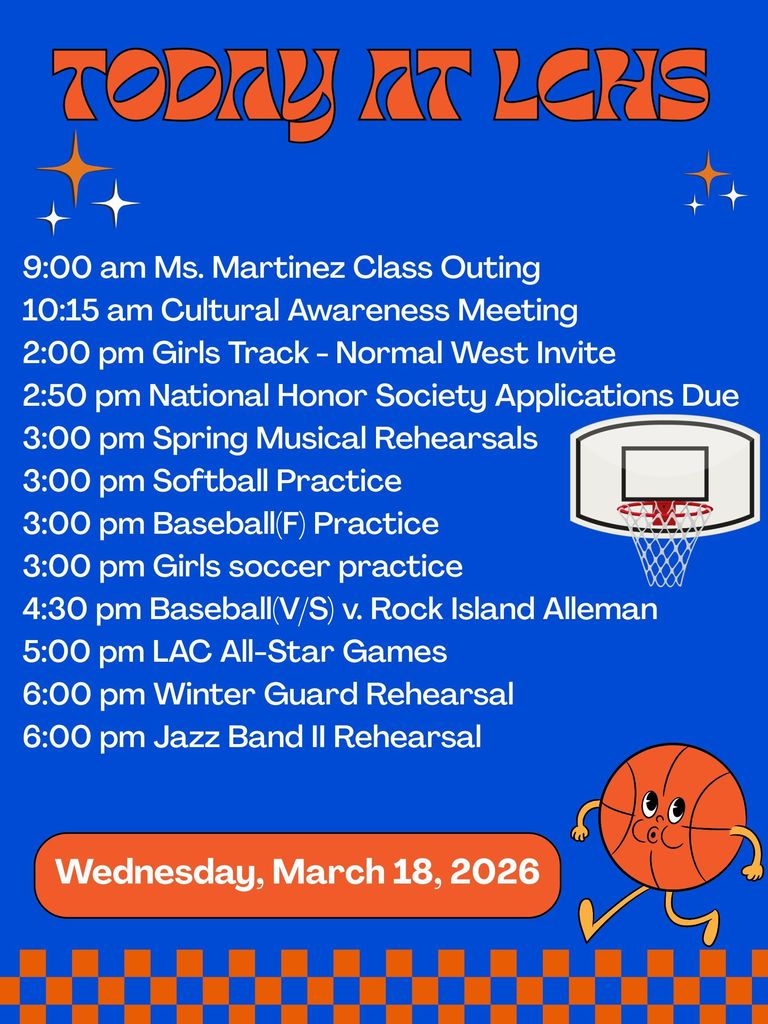 TODAY AT LCHS

9:00 am Ms. Martinez Class Outing
10:15 am Cultural Awareness Meeting
2:00 pm Girls Track - Normal West Invite
2:50 pm National Honor Society Applications Due
3:00 pm Spring Musical Rehearsals
3:00 pm Softball Practice
3:00 pm Baseball(F) Practice
3:00 pm Girls soccer practice
4:30 pm Baseball(V/S) v. Rock Island Alleman
5:00 pm LAC All-Star Games
6:00 pm Winter Guard Rehearsal
6:00 pm Jazz Band II Rehearsal

Wednesday, March 18, 2026